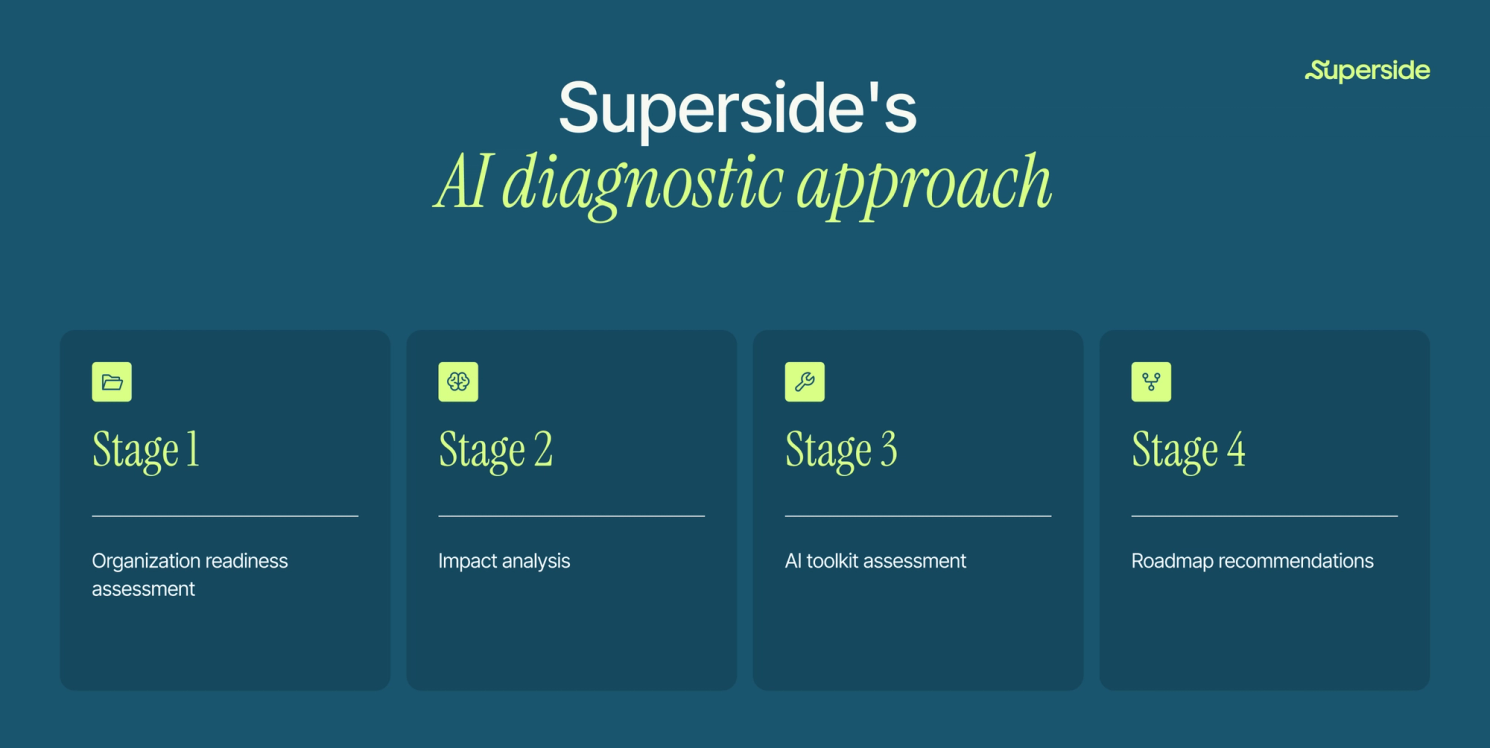 Superside

Superside's
AI diagnostic approach

Stage 1

Organization readiness assessment

Stage 2

Impact analysis

Stage 3

AI toolkit assessment

Stage 4

Roadmap recommendations